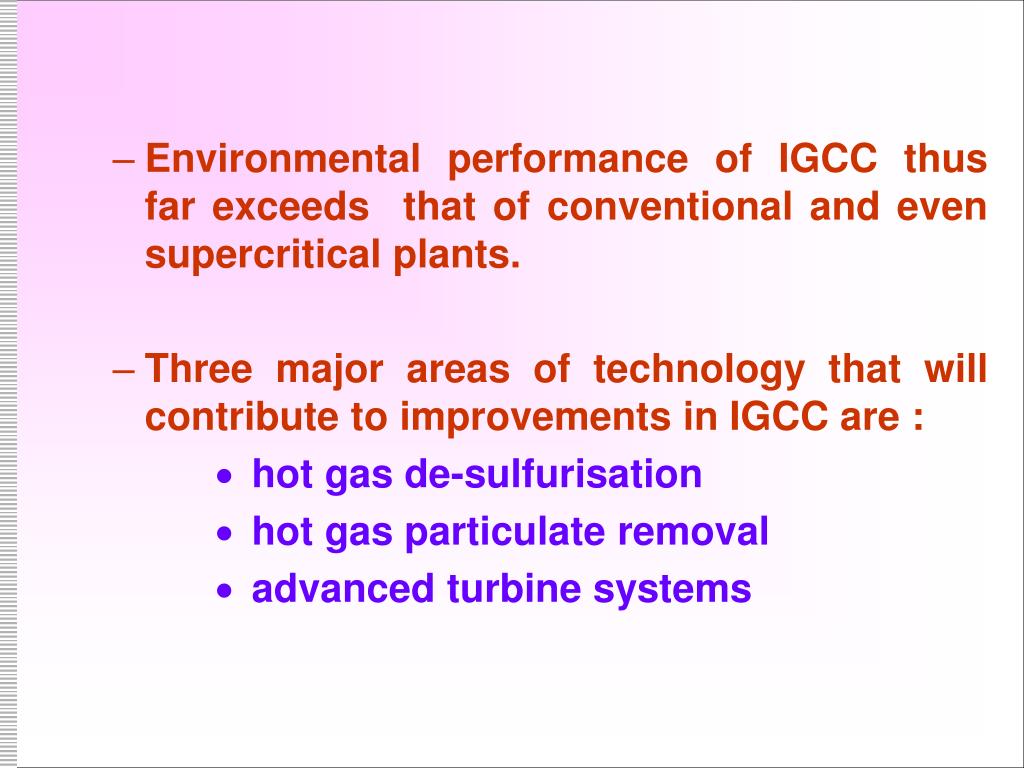 – Environmental performance of IGCC thus far exceeds that of conventional and even supercritical plants.

– Three major areas of technology that will contribute to improvements in IGCC are :

• hot gas de-sulfurisation
• hot gas particulate removal
• advanced turbine systems